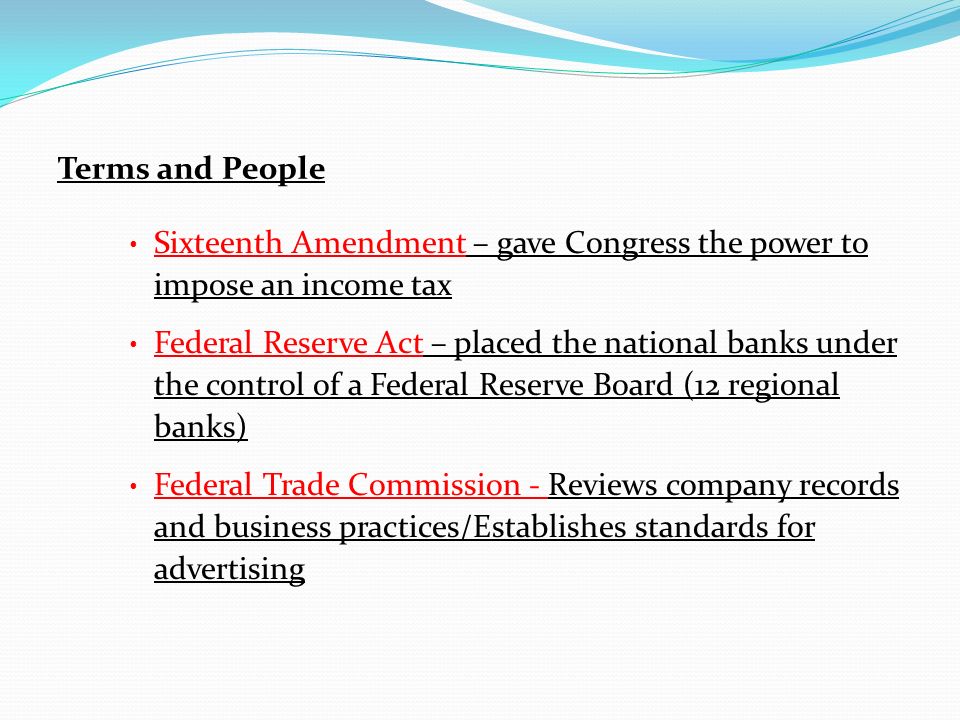 Terms and People

• Sixteenth Amendment – gave Congress the power to impose an income tax

• Federal Reserve Act – placed the national banks under the control of a Federal Reserve Board (12 regional banks)

• Federal Trade Commission - Reviews company records and business practices/Establishes standards for advertising